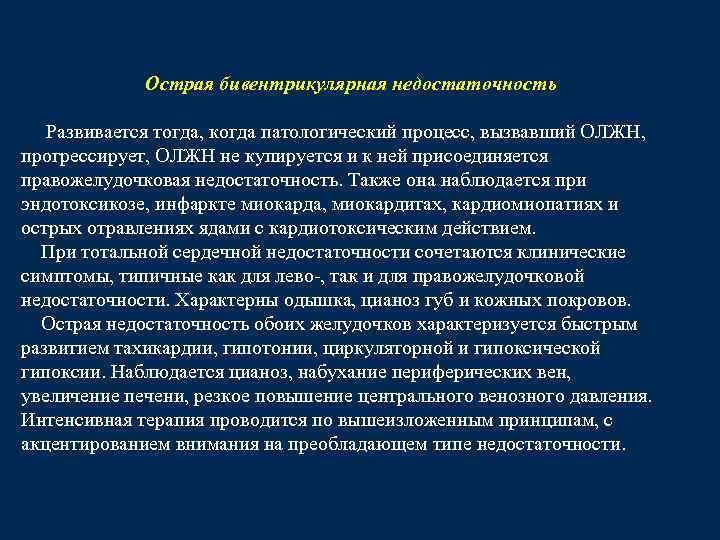 Острая бивентрикулярная недостаточность

Развивается тогда, когда патологический процесс, вызвавший ОЛЖН, прогрессирует, ОЛЖН не купируется и к ней присоединяется правожелудочковая недостаточность. Также она наблюдается при эндотоксикозе, инфаркте миокарда, миокардитах, кардиомиопатиях и острых отравлениях ядами с кардиотоксическим действием.

При тотальной сердечной недостаточности сочетаются клинические симптомы, типичные как для лево-, так и для правожелудочковой недостаточности. Характерны одышка, цианоз губ и кожных покровов.

Острая недостаточность обоих желудочков характеризуется быстрым развитием тахикардии, гипотонии, циркуляторной и гипоксической гипоксии. Наблюдается цианоз, набухание периферических вен, увеличение печени, резкое повышение центрального венозного давления. Интенсивная терапия проводится по вышеизложенным принципам, с акцентированием внимания на преобладающем типе недостаточности.